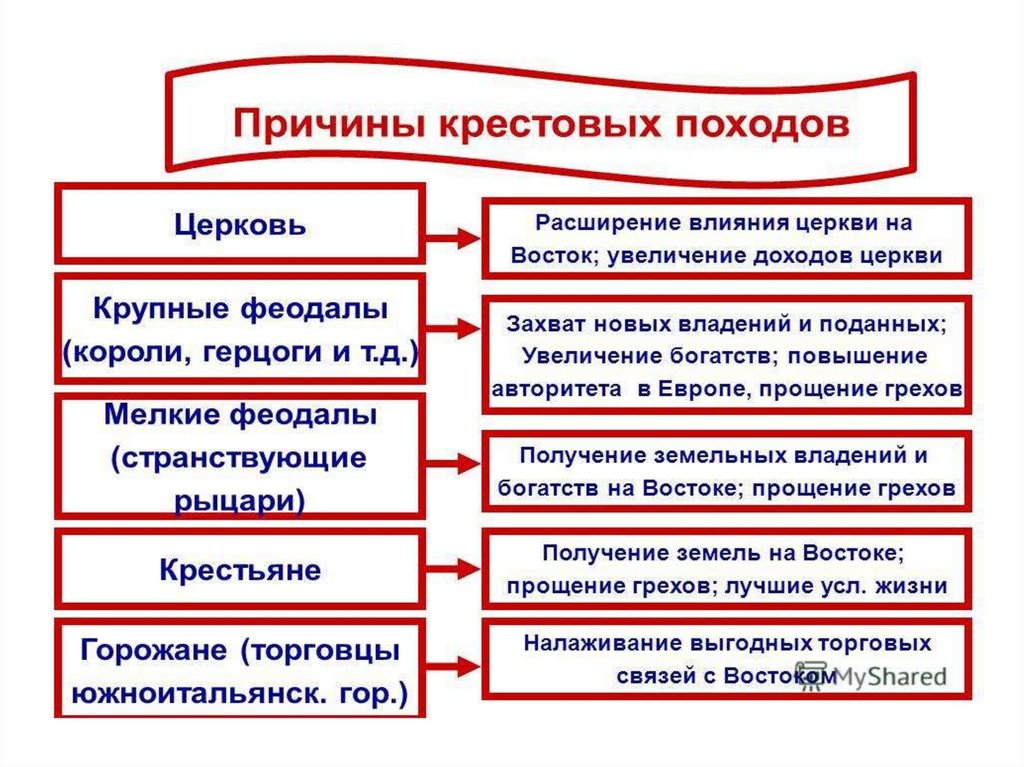 Причины крестовых походов

Церковь

Расширение влияния церкви на Восток; увеличение доходов церкви

Крупные феодалы (короли, герцоги и т.д.)

Захват новых владений и поданных; Увеличение богатств; повышение авторитета в Европе, прощение грехов

Мелкие феодалы (странствующие рыцари)

Получение земельных владений и богатств на Востоке; прощение грехов

Крестьяне

Получение земель на Востоке; прощение грехов; лучшие усл. жизни

Горожане (торговцы южноитальянск. гор.)

Налаживание выгодных торговых связей с Востоком

MyShared